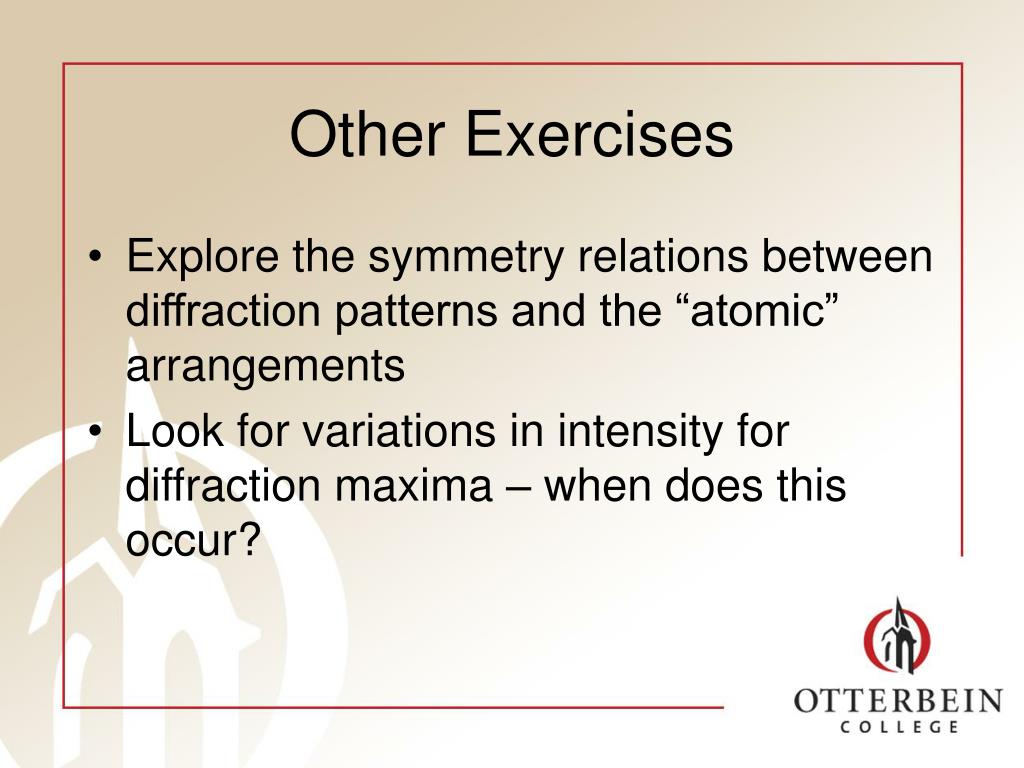 Other Exercises

• Explore the symmetry relations between diffraction patterns and the “atomic” arrangements

• Look for variations in intensity for diffraction maxima – when does this occur?

OTTERBEIN
COLLEGE